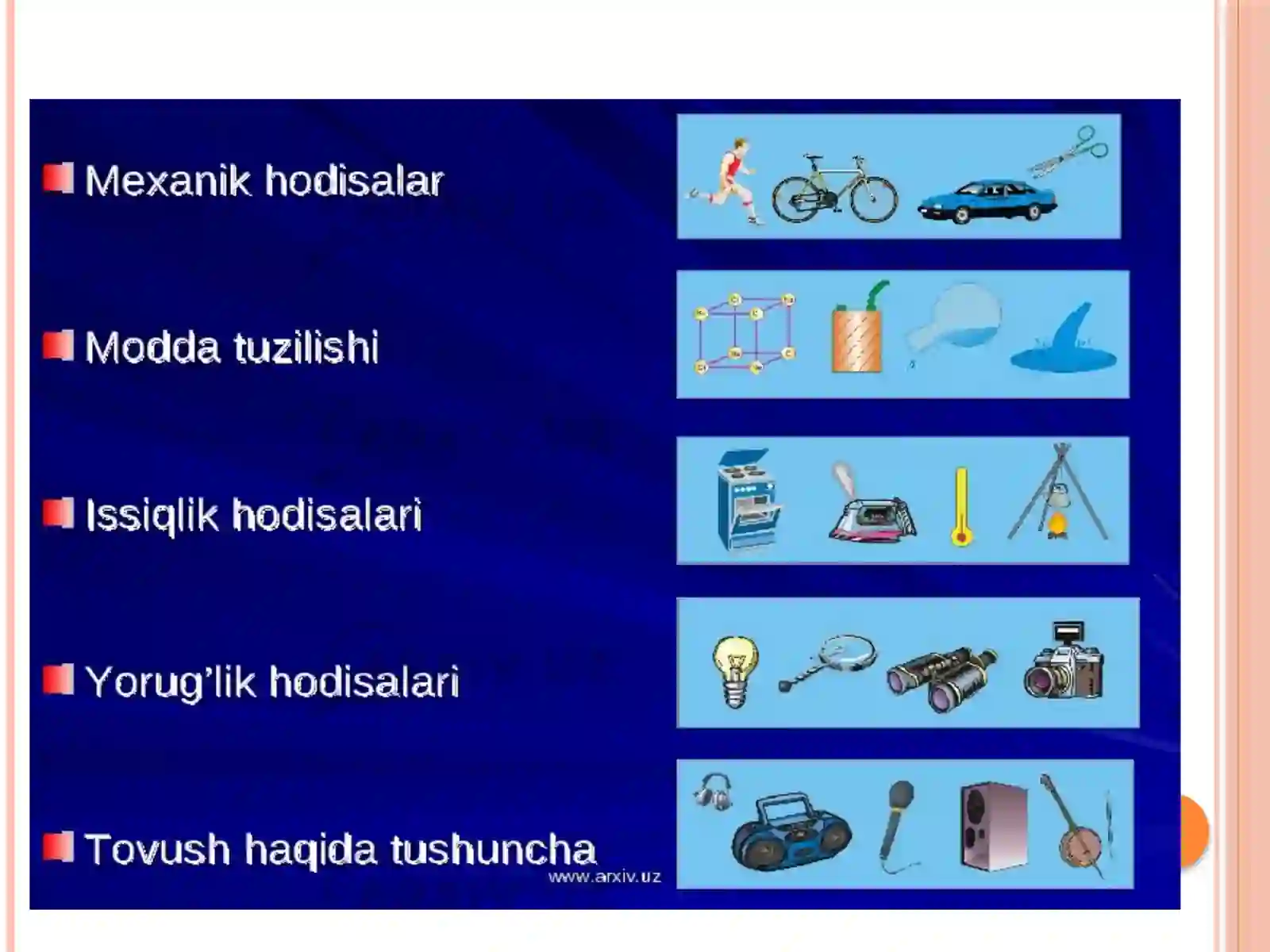 Mexanik hodisalar

Modda tuzilishi

Issiqlik hodisalari

Yorug'lik hodisalari

Tovush haqida tushuncha

www.arxiv.uz